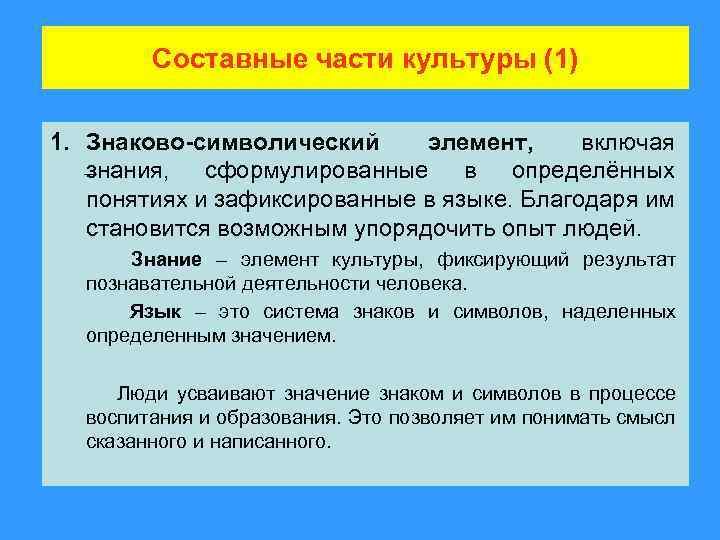 Составные части культуры (1)

1. Знаково-символический элемент, включая знания, сформулированные в определённых понятиях и зафиксированные в языке. Благодаря им становится возможным упорядочить опыт людей.

Знание – элемент культуры, фиксирующий результат познавательной деятельности человека.

Язык – это система знаков и символов, наделенных определенным значением.

Люди усваивают значение знаком и символов в процессе воспитания и образования. Это позволяет им понимать смысл сказанного и написанного.